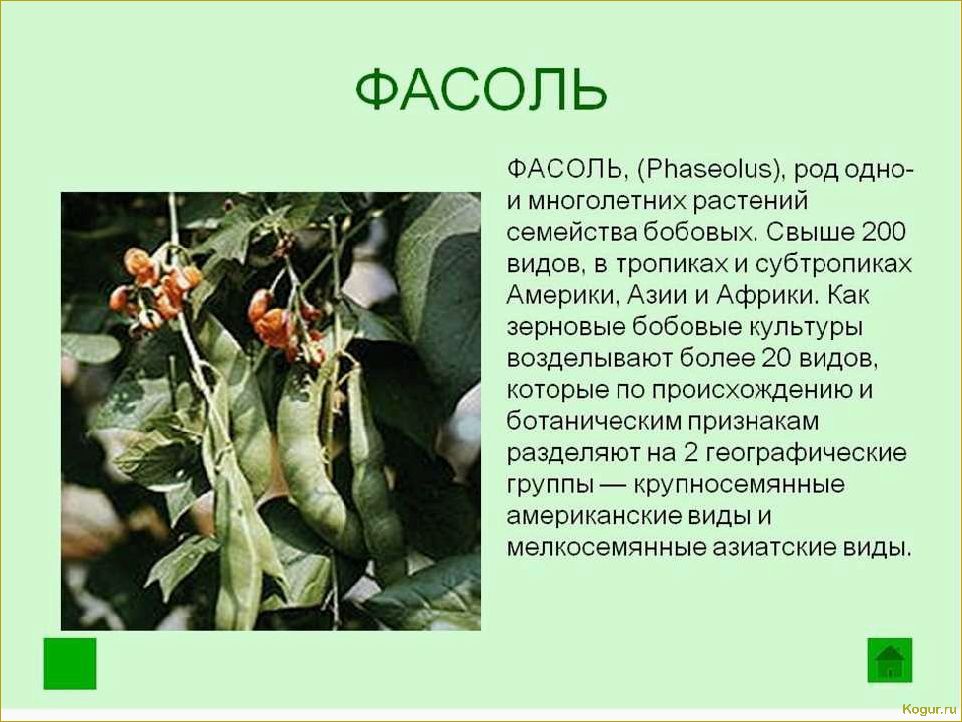 ФАСОЛЬ

ФАСОЛЬ, (Phaseolus), род одно- и многолетних растений семейства бобовых. Свыше 200 видов, в тропиках и субтропиках Америки, Азии и Африки. Как зерновые бобовые культуры возделывают более 20 видов, которые по происхождению и ботаническим признакам разделяют на 2 географические группы — крупносемянные американские виды и мелкосемянные азиатские виды.

Kogur.ru